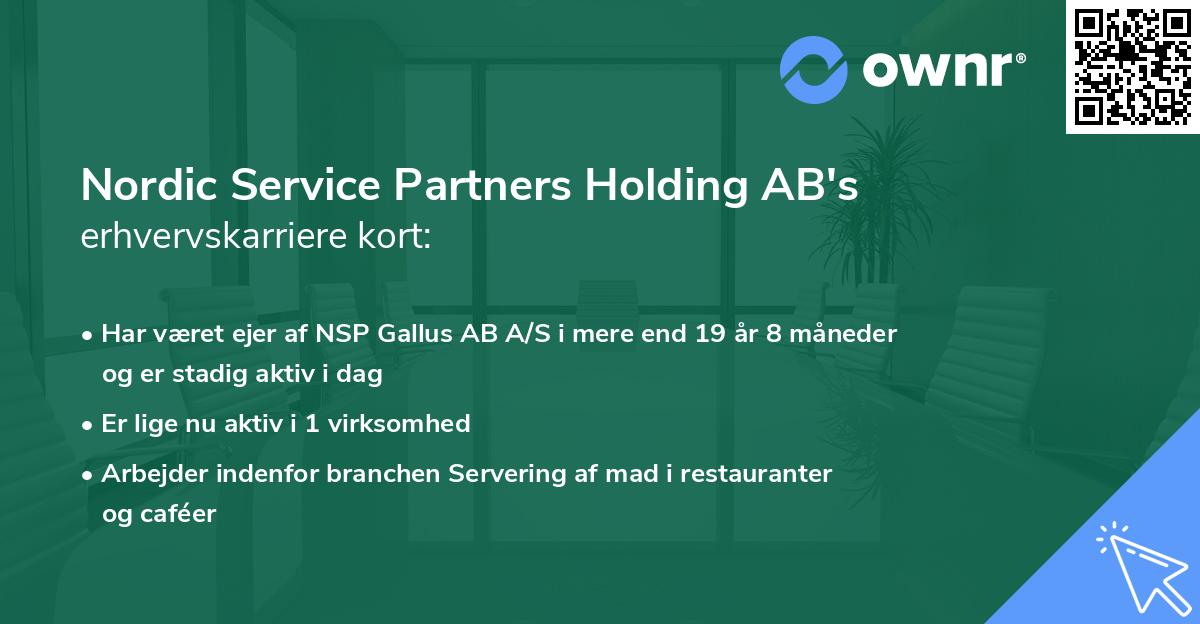 ownr®

Nordic Service Partners Holding AB's
erhvervskarriere kort:

• Har været ejer af NSP Gallus AB A/S i mere end 19 år 8 måneder og er stadig aktiv i dag

• Er lige nu aktiv i 1 virksomhed

• Arbejder indenfor branchen Servering af mad i restauranter og caféer